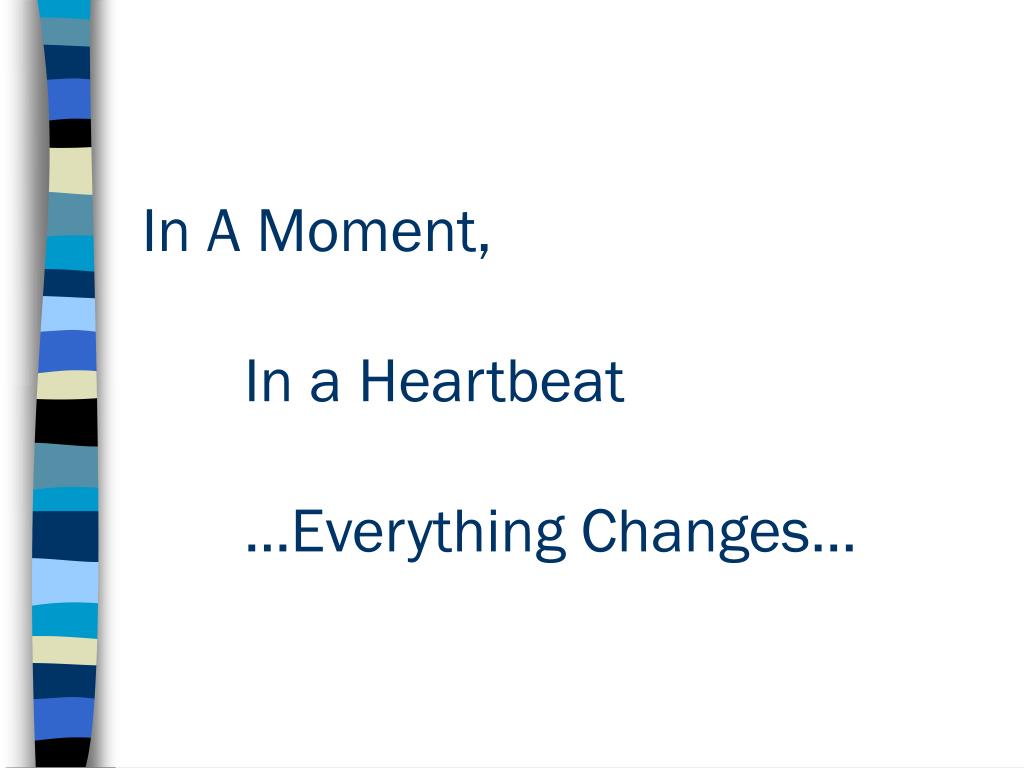 In A Moment,

In a Heartbeat

…Everything Changes…